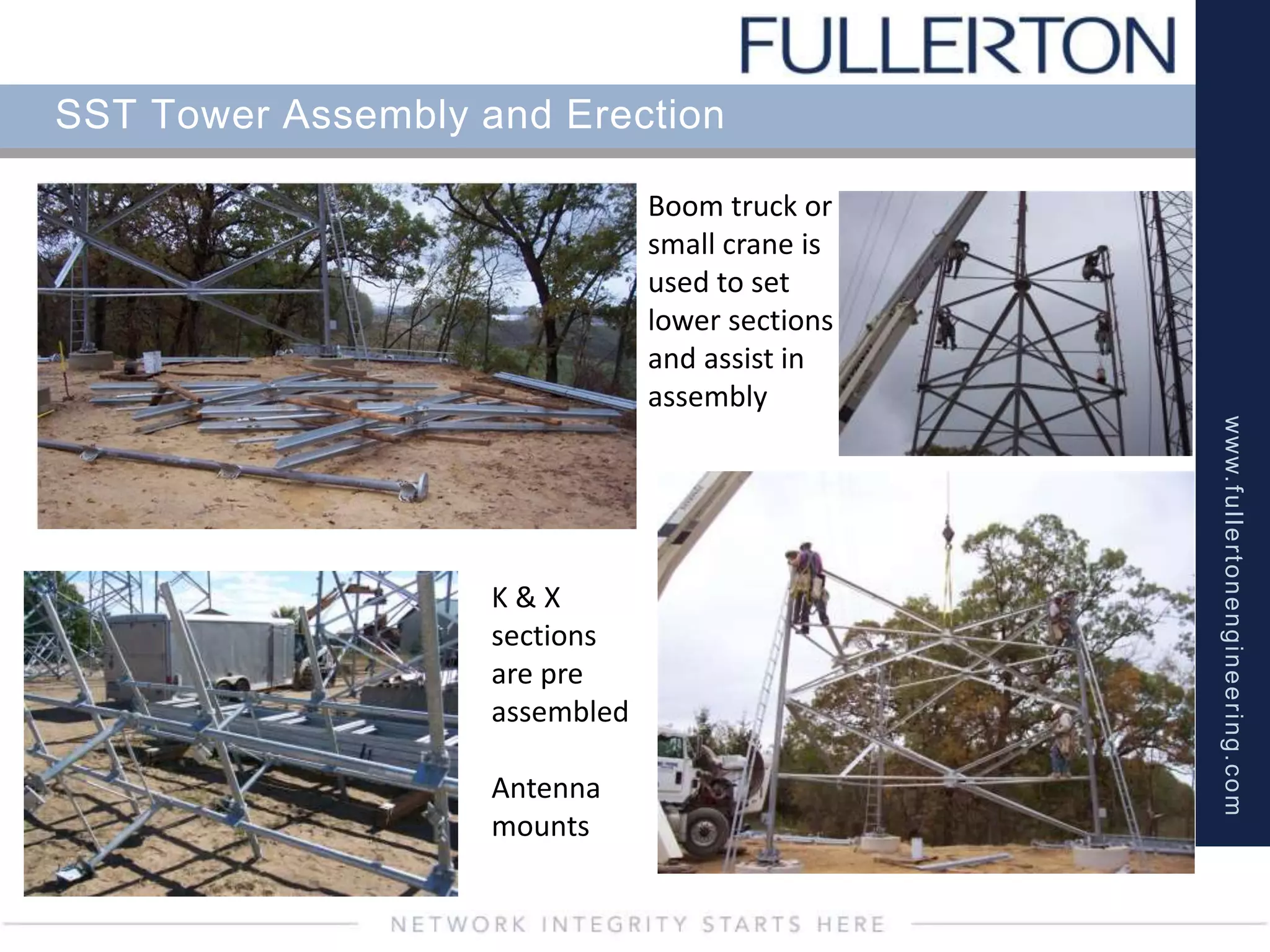 FULLERTON

SST Tower Assembly and Erection

Boom truck or small crane is used to set lower sections and assist in assembly

K & X sections are pre assembled

Antenna mounts

www.fullertonengineering.com

NETWORK INTEGRITY STARTS HERE